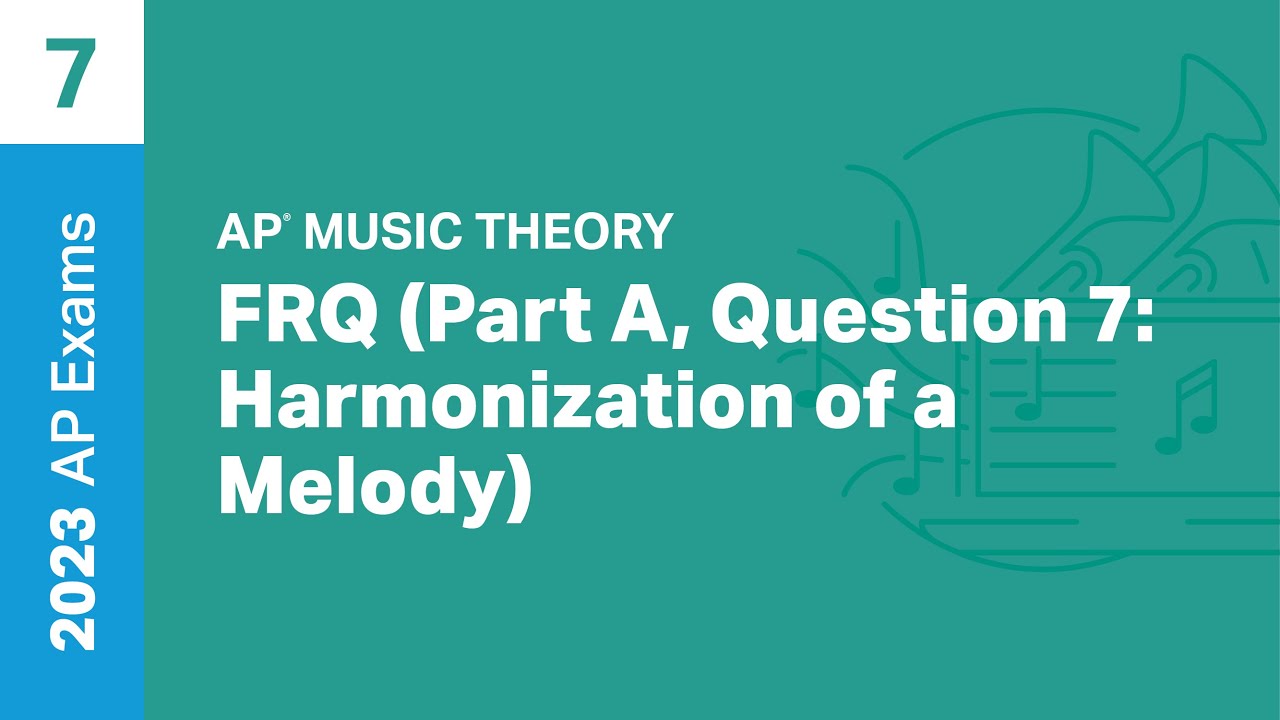 7

2023 AP Exams

AP® MUSIC THEORY

FRQ (Part A, Question 7: Harmonization of a Melody)